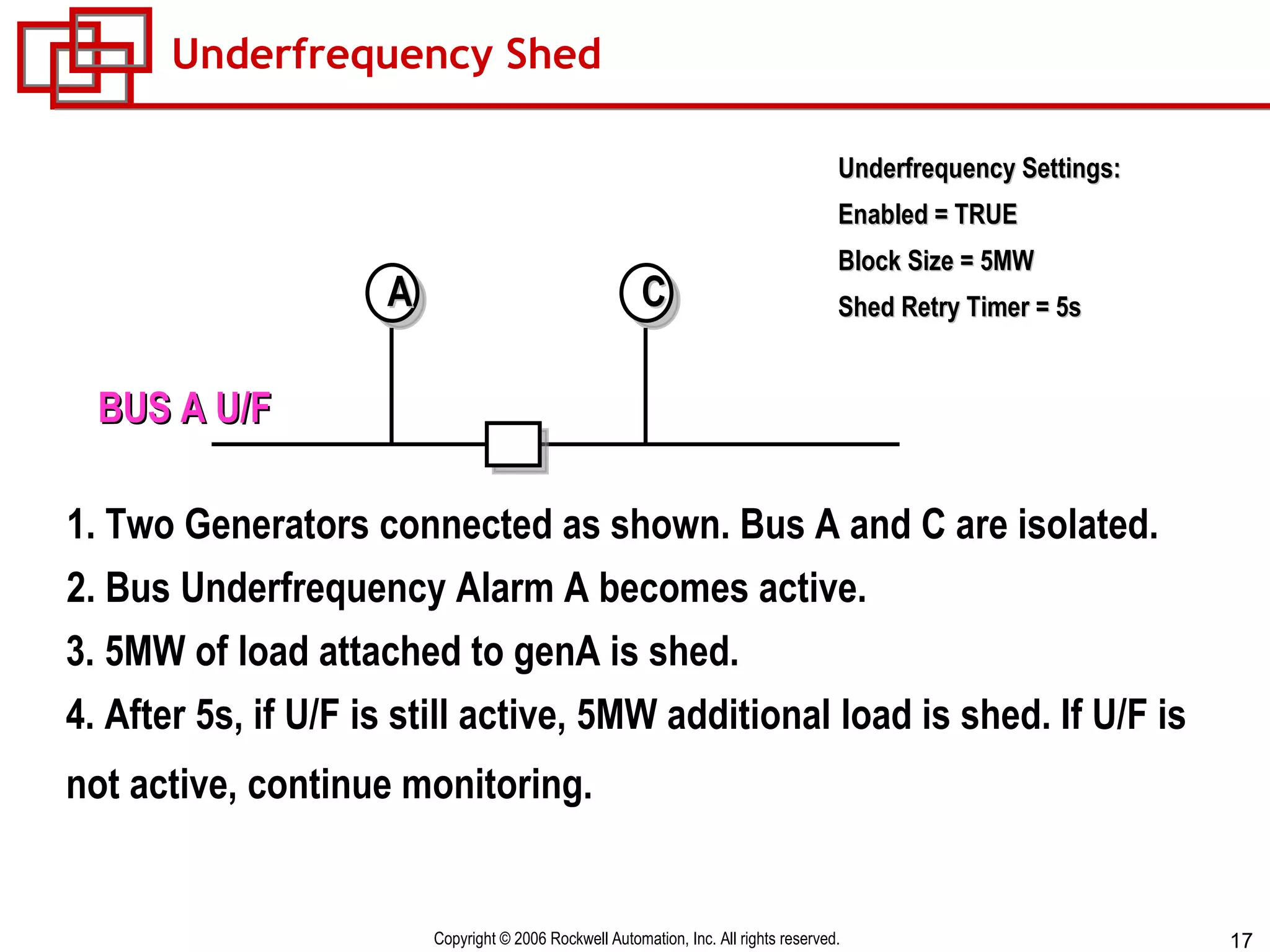 Underfrequency Shed

Underfrequency Settings:

Enabled = TRUE

Block Size = 5MW

Shed Retry Timer = 5s

A

C

BUS A U/F

1. Two Generators connected as shown. Bus A and C are isolated.

2. Bus Underfrequency Alarm A becomes active.

3. 5MW of load attached to genA is shed.

4. After 5s, if U/F is still active, 5MW additional load is shed. If U/F is not active, continue monitoring.

Copyright © 2006 Rockwell Automation, Inc. All rights reserved.

17